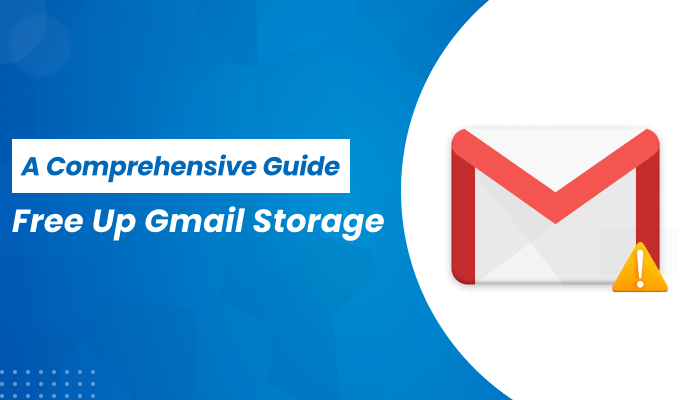 A Comprehensive Guide

Free Up Gmail Storage